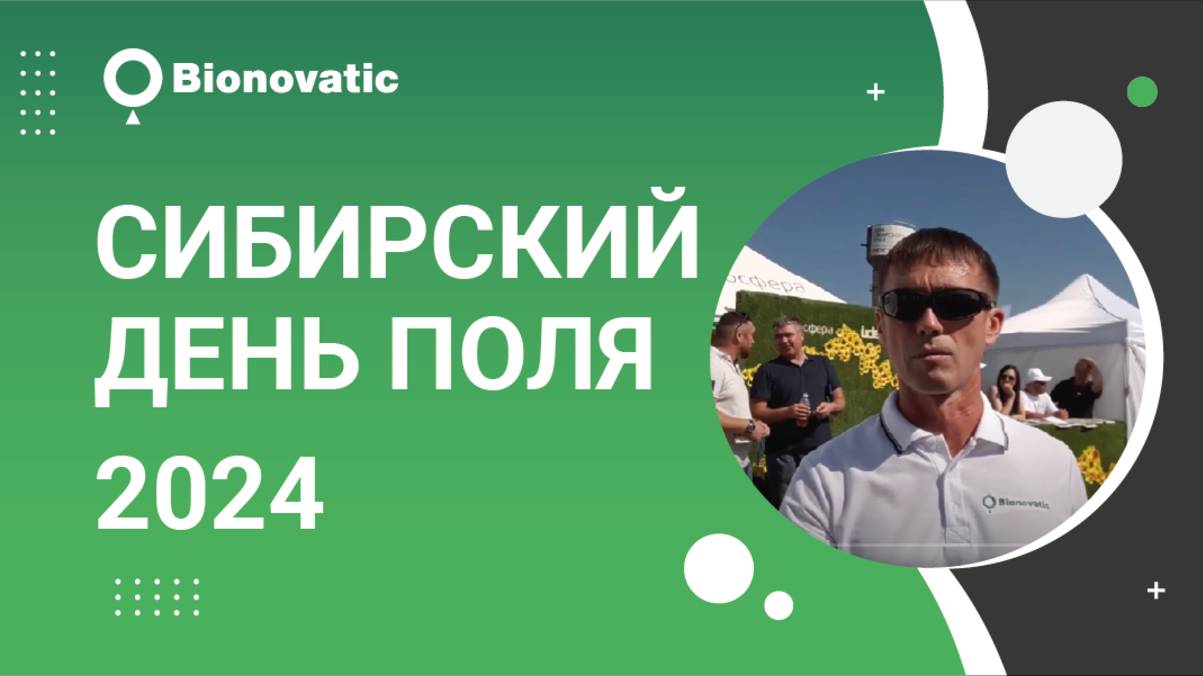 Bionovatic

СИБИРСКИЙ ДЕНЬ ПОЛЯ

2024

осфера

Bionovatic